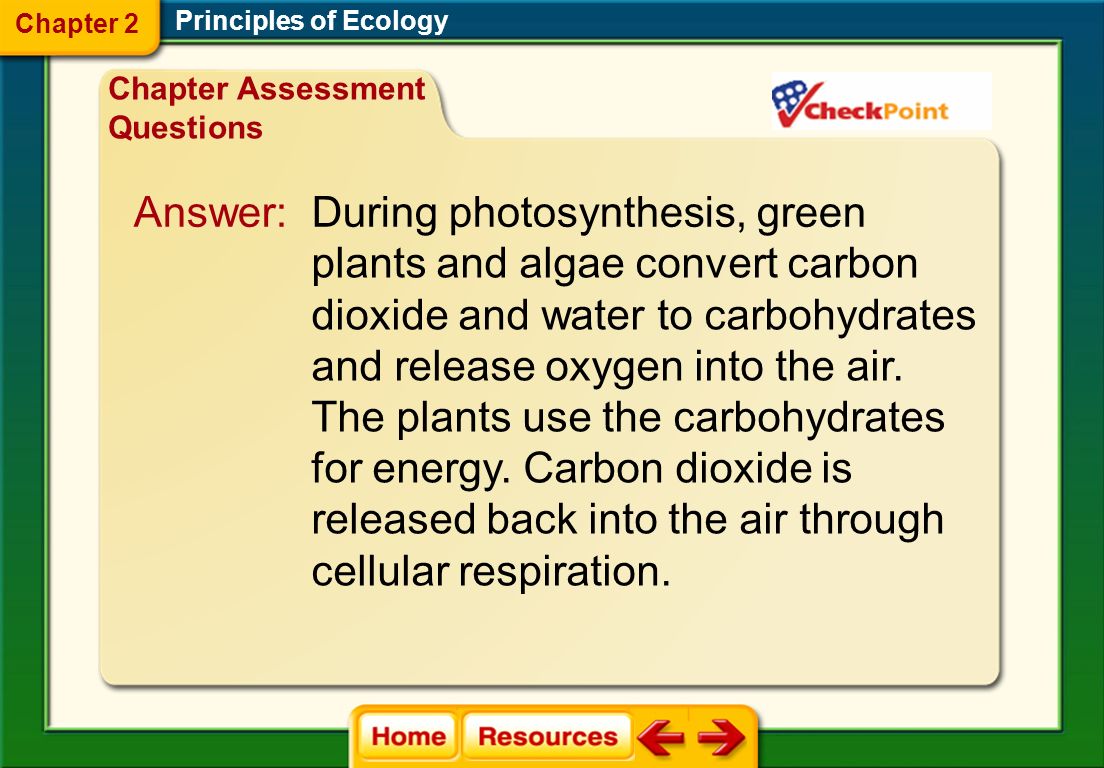 Chapter 2

Principles of Ecology

Chapter Assessment Questions

CheckPoint

Answer: During photosynthesis, green plants and algae convert carbon dioxide and water to carbohydrates and release oxygen into the air. The plants use the carbohydrates for energy. Carbon dioxide is released back into the air through cellular respiration.

Home

Resources